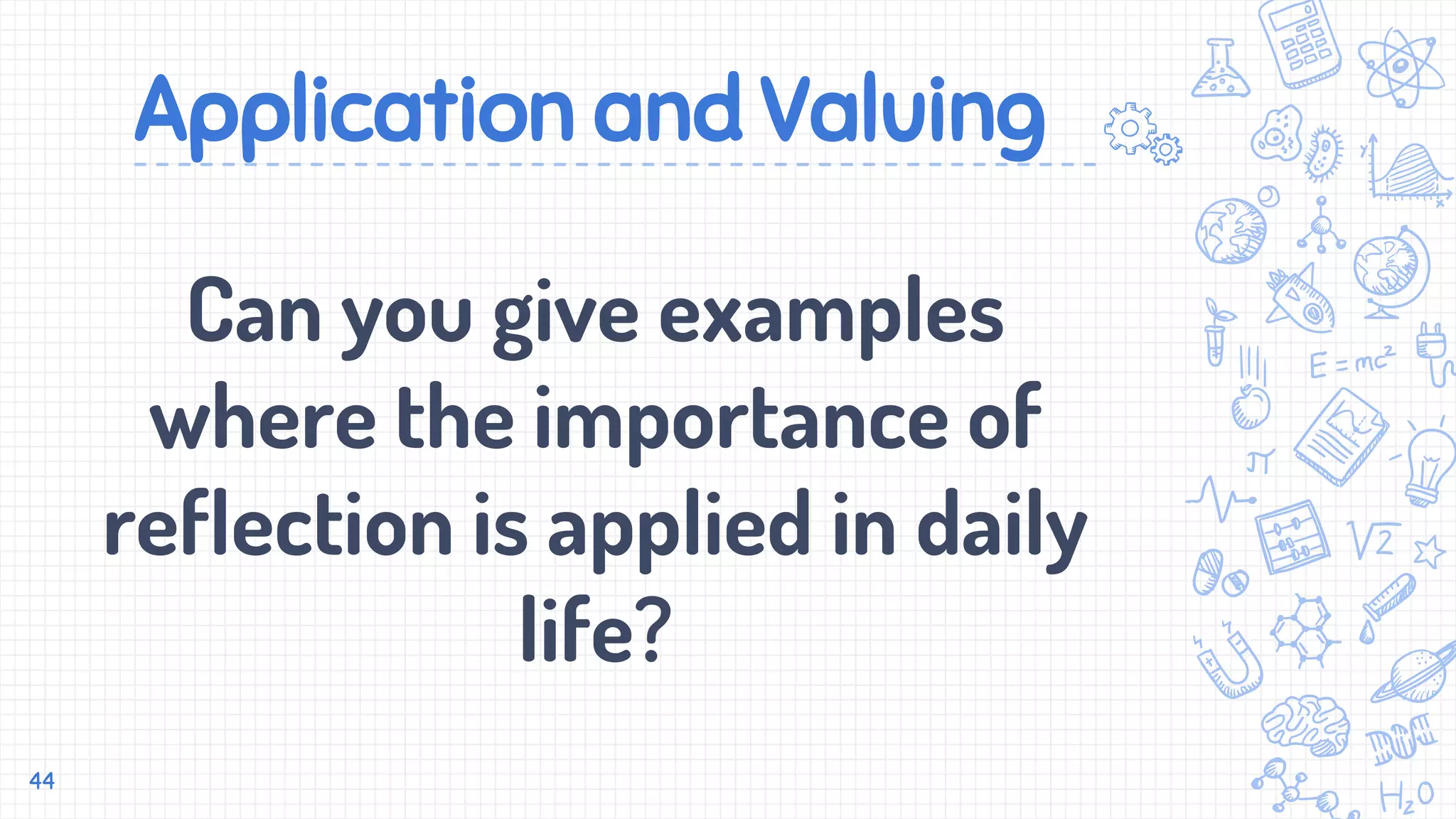 Application and Valuing

Can you give examples where the importance of reflection is applied in daily life?

$E=mc^2$

$\pi$

$\sqrt{2}$

$H_2O$

44